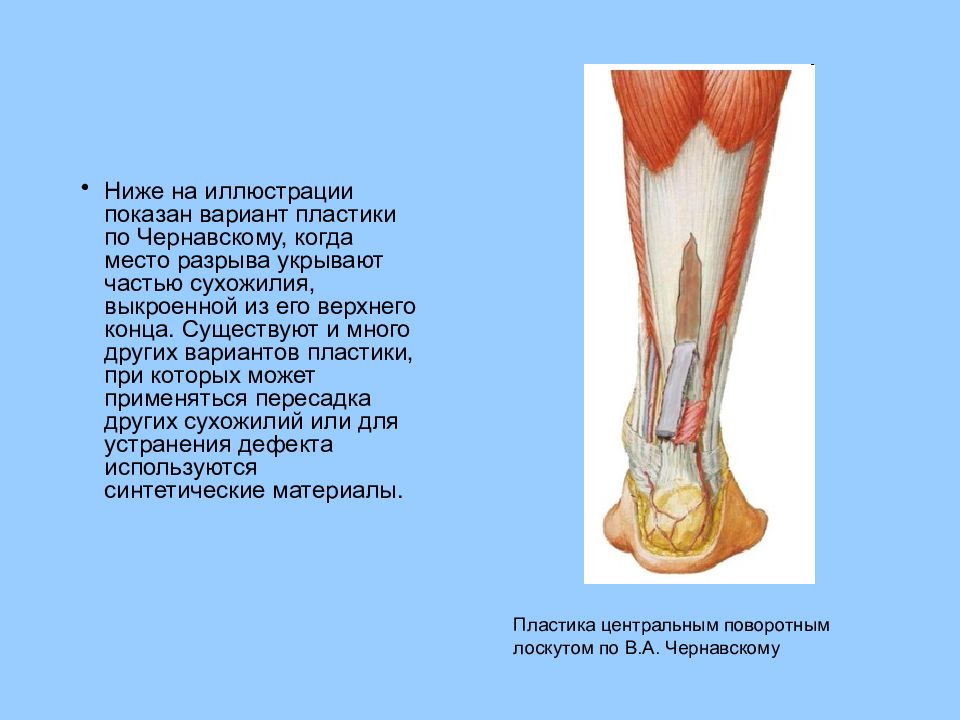 • Ниже на иллюстрации показан вариант пластики по Чернавскому, когда место разрыва укрывают частью сухожилия, выкроенной из его верхнего конца. Существуют и много других вариантов пластики, при которых может применяться пересадка других сухожилий или для устранения дефекта используются синтетические материалы.

Пластика центральным поворотным лоскутом по В.А. Чернавскому